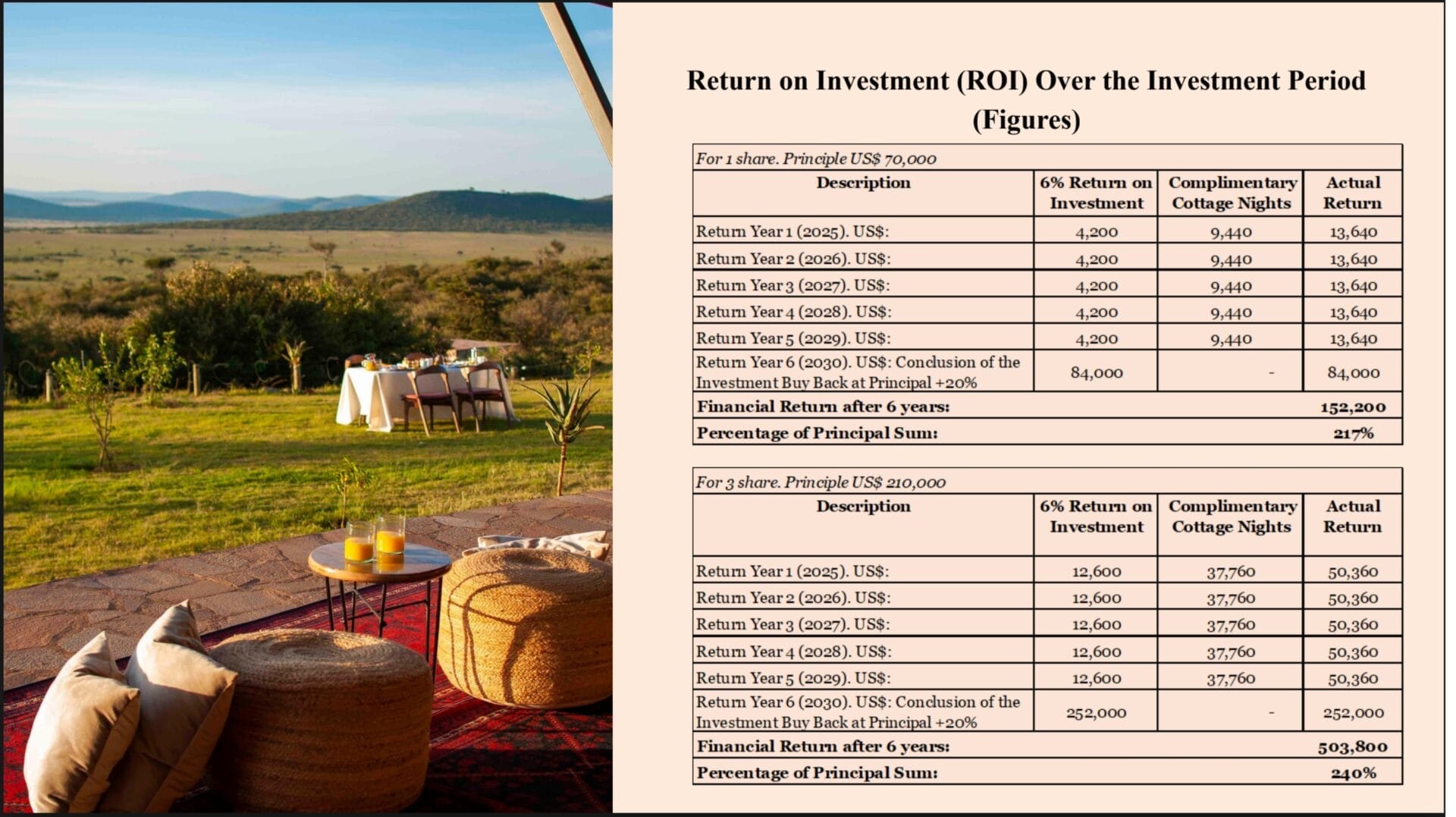 Return on Investment (ROI) Over the Investment Period (Figures)

For 1 share. Principle US$ 70,000

| Description | 6% Return on Investment | Complimentary Cottage Nights | Actual Return |
|---|---|---|---|
| Return Year 1 (2025). US$: | 4,200 | 9,440 | 13,640 |
| Return Year 2 (2026). US$: | 4,200 | 9,440 | 13,640 |
| Return Year 3 (2027). US$: | 4,200 | 9,440 | 13,640 |
| Return Year 4 (2028). US$: | 4,200 | 9,440 | 13,640 |
| Return Year 5 (2029). US$: | 4,200 | 9,440 | 13,640 |
| Return Year 6 (2030). US$: Conclusion of the Investment Buy Back at Principal +20% | 84,000 | - | 84,000 |
| Financial Return after 6 years: | | | 152,200 |
| Percentage of Principal Sum: | | | 217% |

For 3 share. Principle US$ 210,000

| Description | 6% Return on Investment | Complimentary Cottage Nights | Actual Return |
|---|---|---|---|
| Return Year 1 (2025). US$: | 12,600 | 37,760 | 50,360 |
| Return Year 2 (2026). US$: | 12,600 | 37,760 | 50,360 |
| Return Year 3 (2027). US$: | 12,600 | 37,760 | 50,360 |
| Return Year 4 (2028). US$: | 12,600 | 37,760 | 50,360 |
| Return Year 5 (2029). US$: | 12,600 | 37,760 | 50,360 |
| Return Year 6 (2030). US$: Conclusion of the Investment Buy Back at Principal +20% | 252,000 | - | 252,000 |
| Financial Return after 6 years: | | | 503,800 |
| Percentage of Principal Sum: | | | 240% |